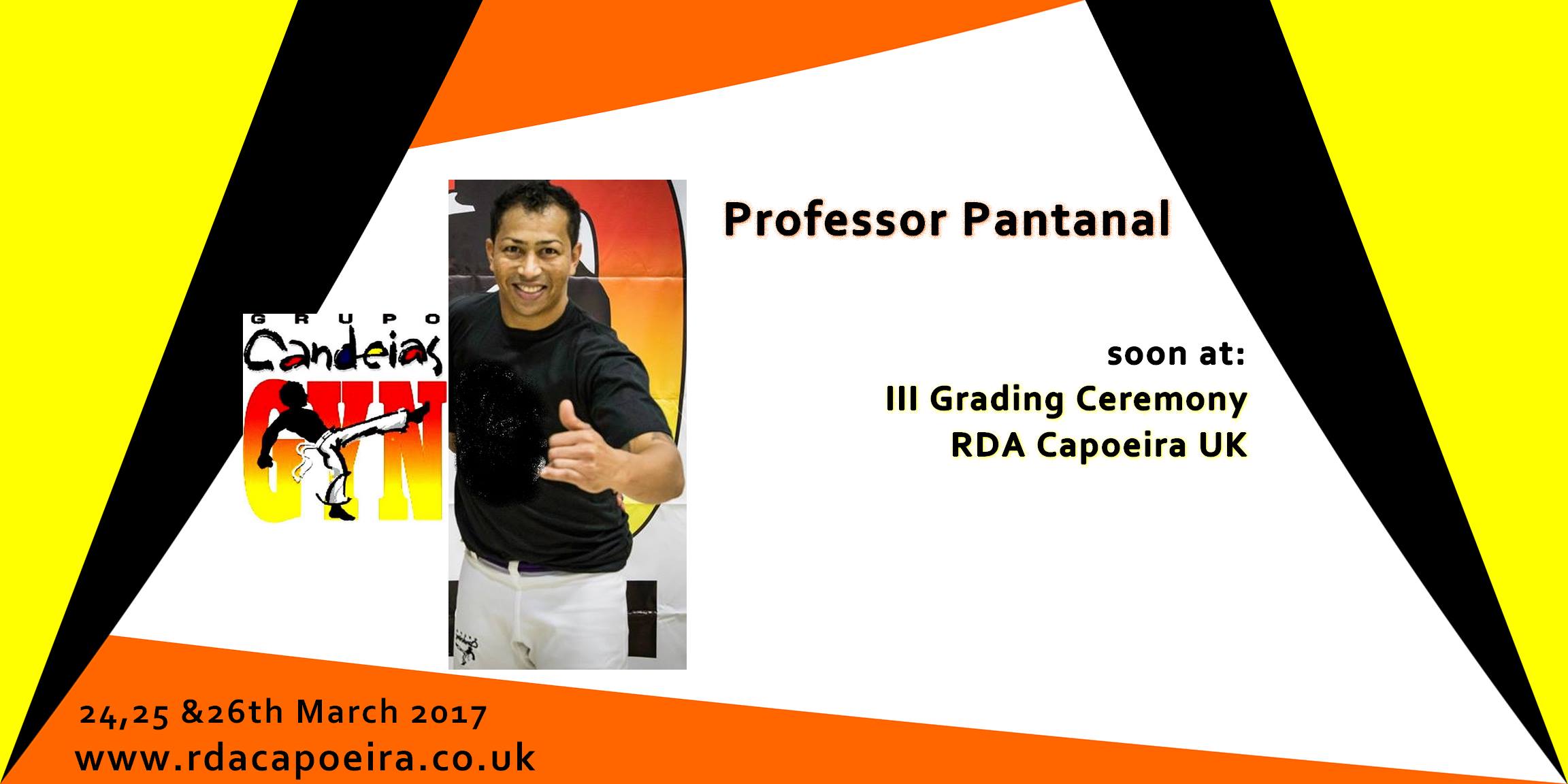 GRUPO
Candeias
GYN

Professor Pantanal

soon at:
III Grading Ceremony
RDA Capoeira UK

24,25 &26th March 2017
www.rdacapoeira.co.uk